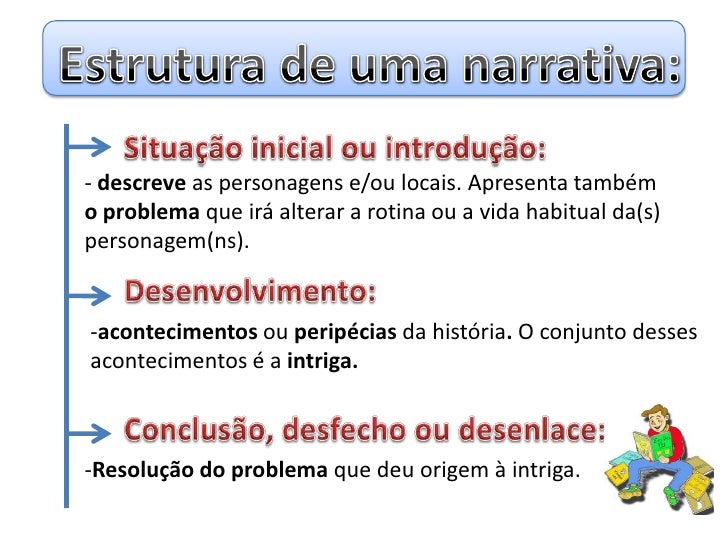 Estrutura de uma narrativa:

Situação inicial ou introdução:

- descreve as personagens e/ou locais. Apresenta também o problema que irá alterar a rotina ou a vida habitual da(s) personagem(ns).

Desenvolvimento:

-acontecimentos ou peripécias da história. O conjunto desses acontecimentos é a intriga.

Conclusão, desfecho ou desenlace:

-Resolução do problema que deu origem à intriga.